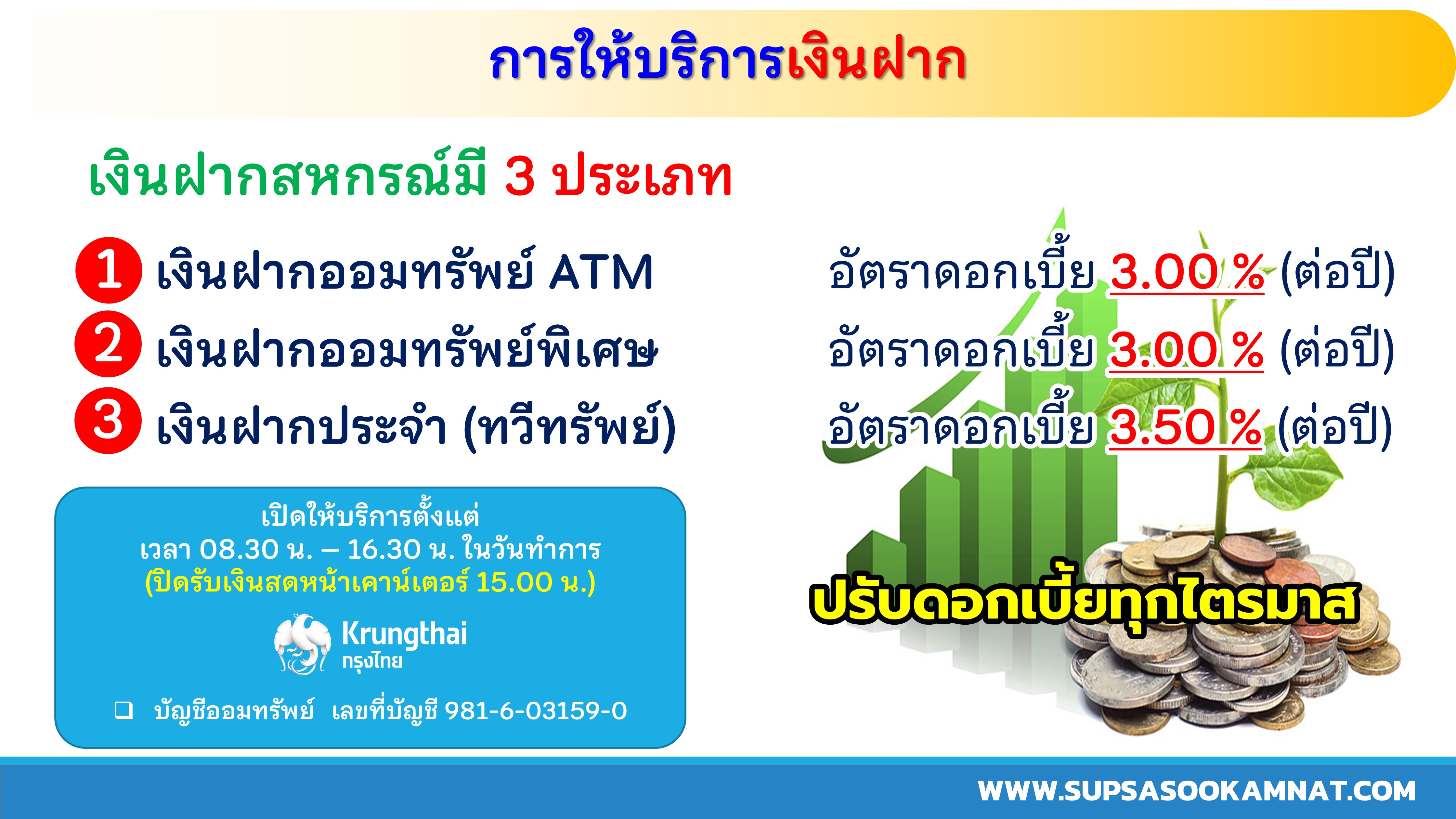 การให้บริการเงินฝาก

เงินฝากสหกรณ์มี 3 ประเภท

1 เงินฝากออมทรัพย์ ATM อัตราดอกเบี้ย 3.00 % (ต่อปี)

2 เงินฝากออมทรัพย์พิเศษ อัตราดอกเบี้ย 3.00 % (ต่อปี)

3 เงินฝากประจำ (ทวีทรัพย์) อัตราดอกเบี้ย 3.50 % (ต่อปี)

เปิดให้บริการตั้งแต่
เวลา 08.30 น. – 16.30 น. ในวันทำการ
(ปิดรับเงินสดหน้าเคาน์เตอร์ 15.00 น.)

Krungthai
กรุงไทย

❑ บัญชีออมทรัพย์ เลขที่บัญชี 981-6-03159-0

ปรับดอกเบี้ยทุกไตรมาส

WWW.SUPSASOOKAMNAT.COM